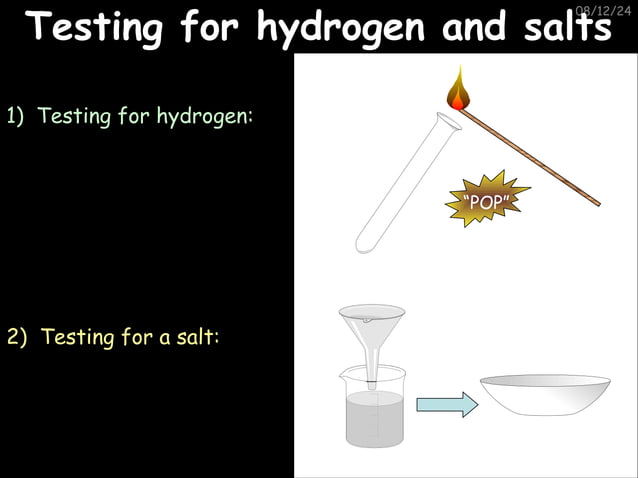 08/12/24

Testing for hydrogen and salts

1) Testing for hydrogen:

"POP"

2) Testing for a salt: